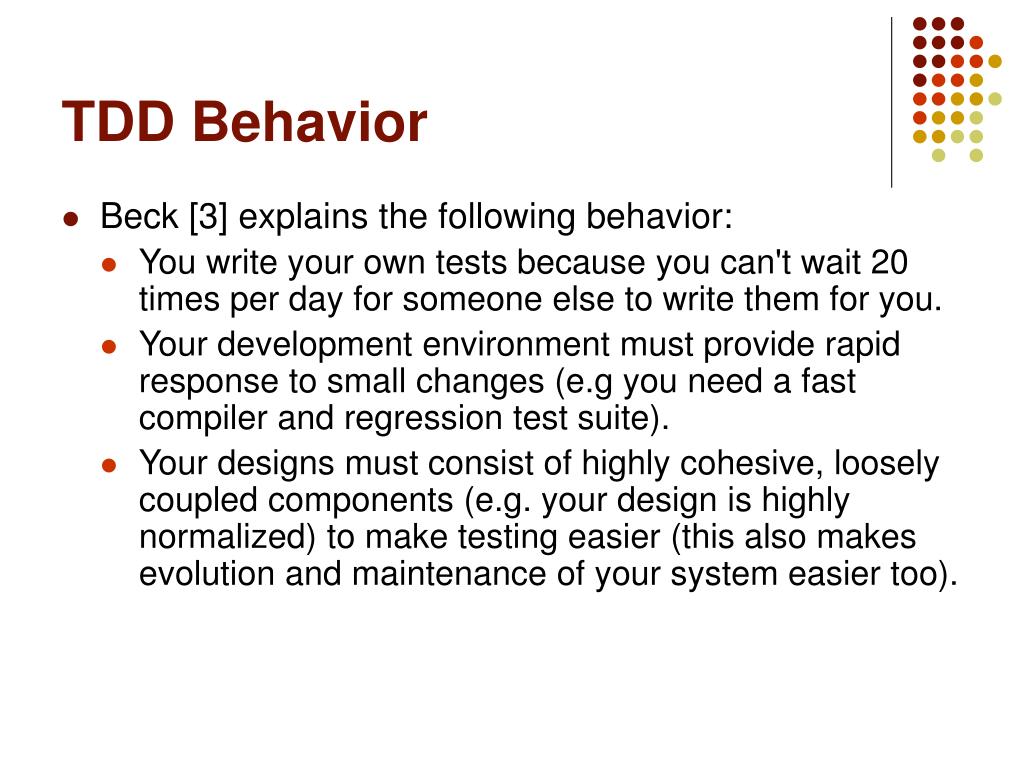 TDD Behavior

- Beck [3] explains the following behavior:
  - You write your own tests because you can't wait 20 times per day for someone else to write them for you.
  - Your development environment must provide rapid response to small changes (e.g you need a fast compiler and regression test suite).
  - Your designs must consist of highly cohesive, loosely coupled components (e.g. your design is highly normalized) to make testing easier (this also makes evolution and maintenance of your system easier too).